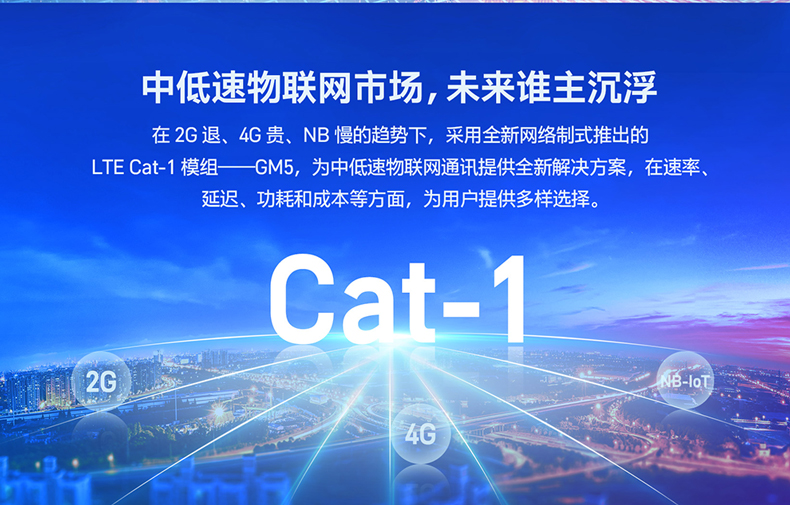 中低速物联网市场，未来谁主沉浮

在 2G 退、4G 贵、NB 慢的趋势下，采用全新网络制式推出的 LTE Cat-1 模组——GM5，为中低速物联网通讯提供全新解决方案，在速率、延迟、功耗和成本等方面，为用户提供多样选择。

Cat-1

2G

4G

NB-IoT